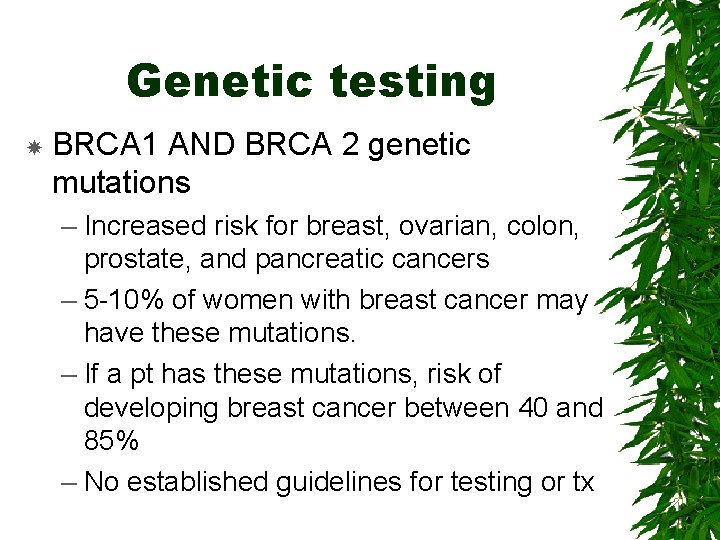 Genetic testing

BRCA1 AND BRCA 2 genetic mutations

– Increased risk for breast, ovarian, colon, prostate, and pancreatic cancers

– 5-10% of women with breast cancer may have these mutations.

– If a pt has these mutations, risk of developing breast cancer between 40 and 85%

– No established guidelines for testing or tx